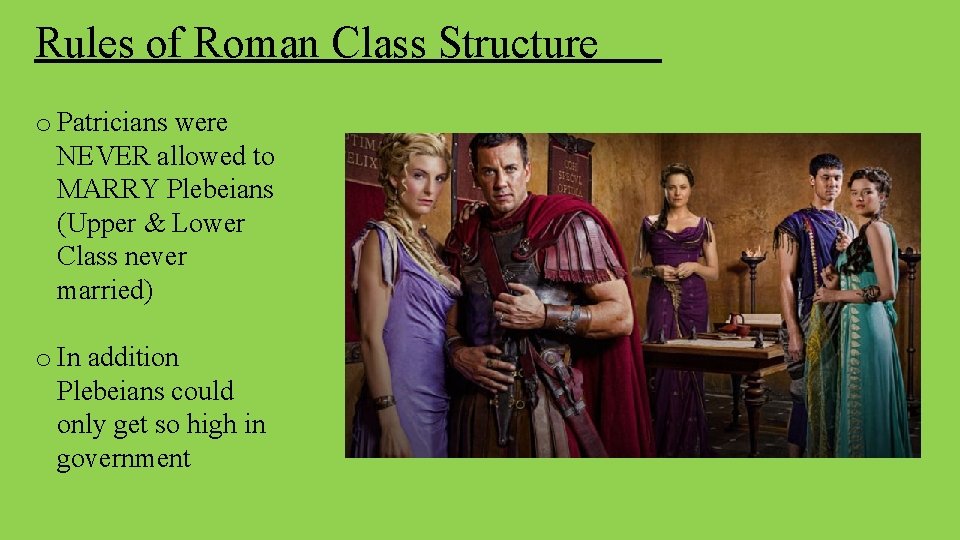 Rules of Roman Class Structure

o Patricians were NEVER allowed to MARRY Plebeians (Upper & Lower Class never married)

o In addition Plebeians could only get so high in government